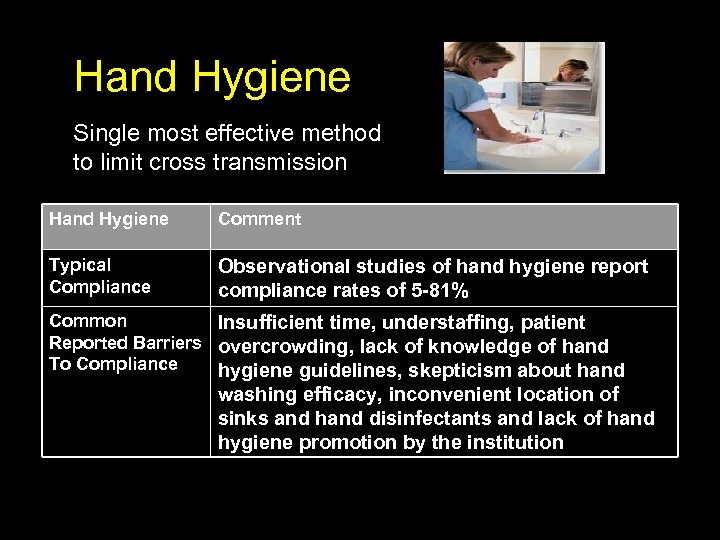 Hand Hygiene

Single most effective method to limit cross transmission

| Hand Hygiene | Comment |
|---|---|
| Typical Compliance | Observational studies of hand hygiene report compliance rates of 5-81% |
| Common Reported Barriers To Compliance | Insufficient time, understaffing, patient overcrowding, lack of knowledge of hand hygiene guidelines, skepticism about hand washing efficacy, inconvenient location of sinks and hand disinfectants and lack of hand hygiene promotion by the institution |